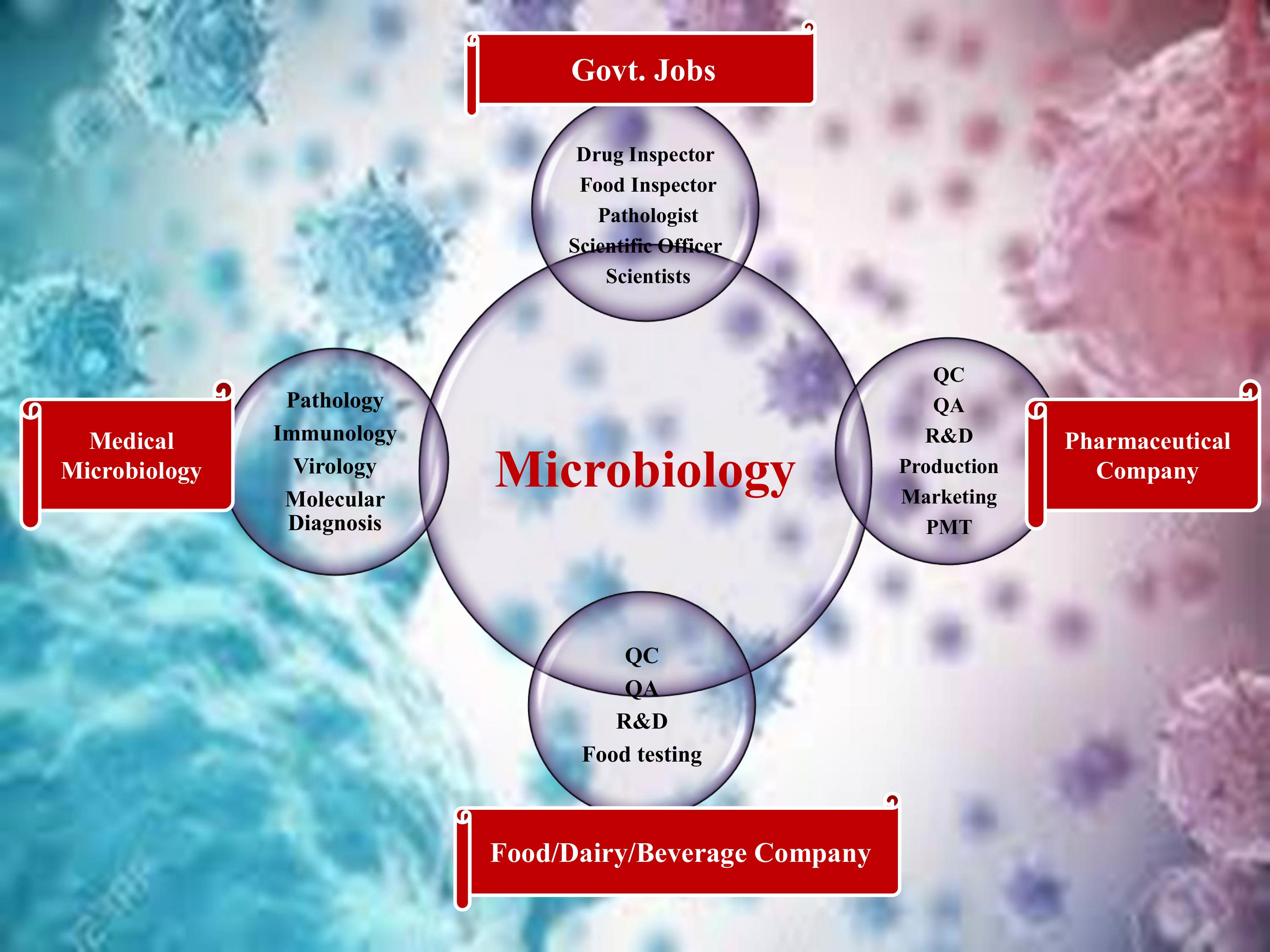 Govt. Jobs

Drug Inspector
Food Inspector
Pathologist
Scientific Officer
Scientists

Medical Microbiology

Pathology
Immunology
Virology
Molecular Diagnosis

Microbiology

QC
QA
R&D
Production
Marketing
PMT

Pharmaceutical Company

QC
QA
R&D
Food testing

Food/Dairy/Beverage Company